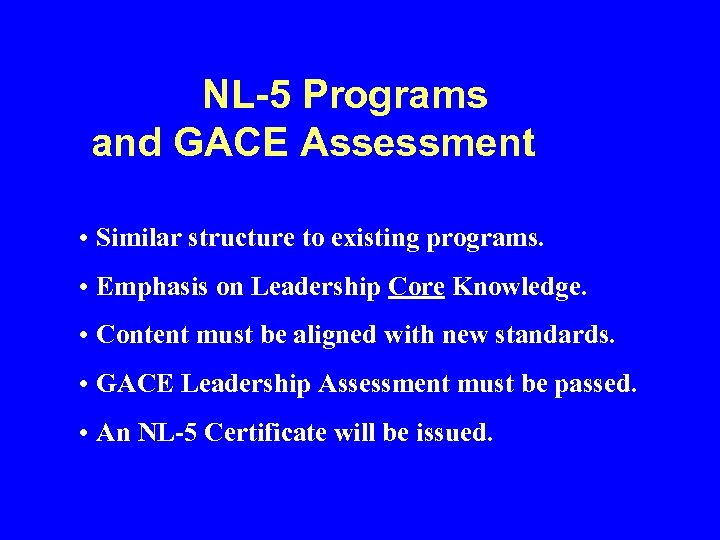 NL-5 Programs and GACE Assessment

• Similar structure to existing programs.

• Emphasis on Leadership Core Knowledge.

• Content must be aligned with new standards.

• GACE Leadership Assessment must be passed.

• An NL-5 Certificate will be issued.